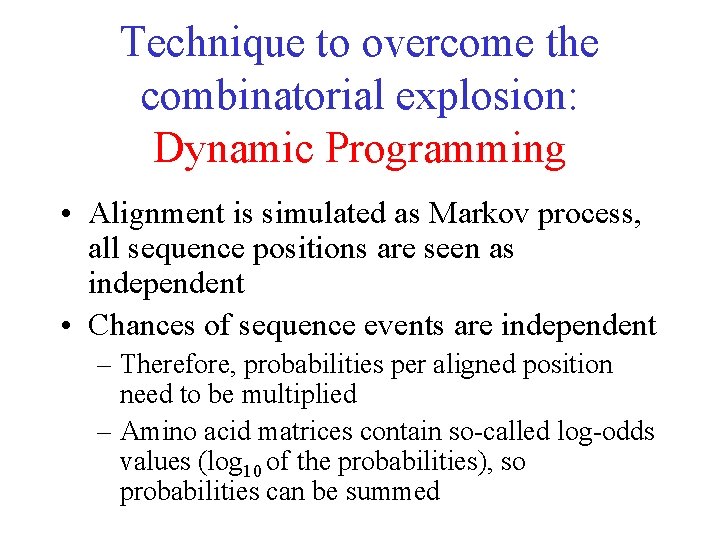 Technique to overcome the combinatorial explosion:
Dynamic Programming

• Alignment is simulated as Markov process, all sequence positions are seen as independent
• Chances of sequence events are independent
– Therefore, probabilities per aligned position need to be multiplied
– Amino acid matrices contain so-called log-odds values ($\log_{10}$ of the probabilities), so probabilities can be summed